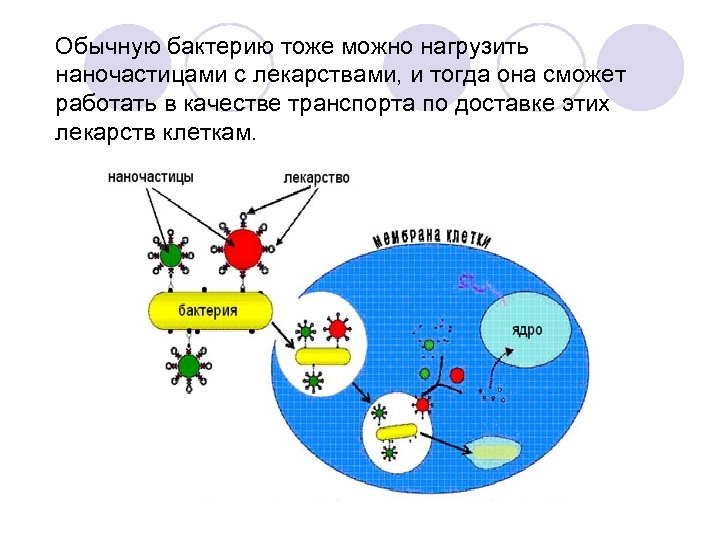 Обычную бактерию тоже можно нагрузить наночастицами с лекарствами, и тогда она сможет работать в качестве транспорта по доставке этих лекарств клеткам.

наночастицы

лекарство

мембрана клетки

бактерия

ядро